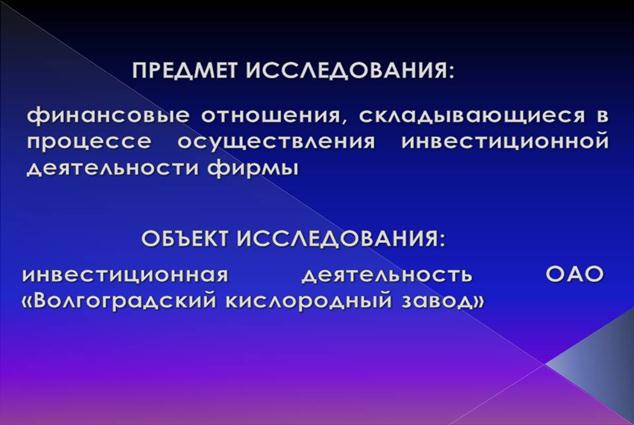 ПРЕДМЕТ ИССЛЕДОВАНИЯ:

финансовые отношения, складывающиеся в процессе осуществления инвестиционной деятельности фирмы

ОБЪЕКТ ИССЛЕДОВАНИЯ:

инвестиционная деятельность ОАО «Волгоградский кислородный завод»